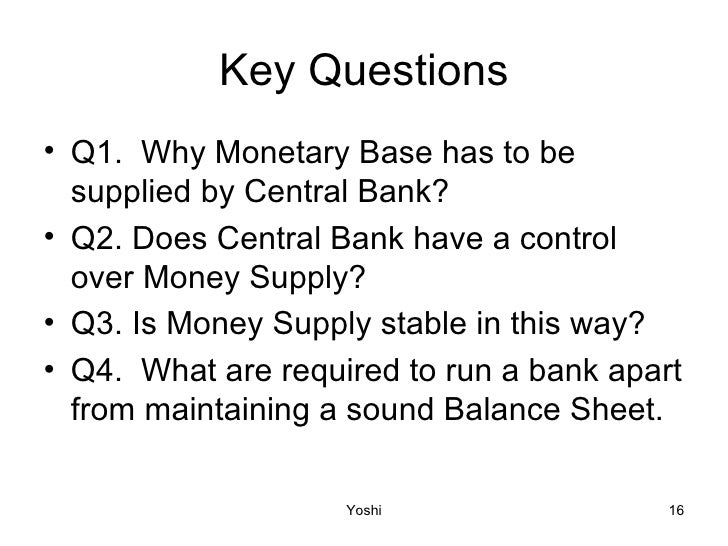 Key Questions

• Q1. Why Monetary Base has to be supplied by Central Bank?

• Q2. Does Central Bank have a control over Money Supply?

• Q3. Is Money Supply stable in this way?

• Q4. What are required to run a bank apart from maintaining a sound Balance Sheet.

Yoshi

16